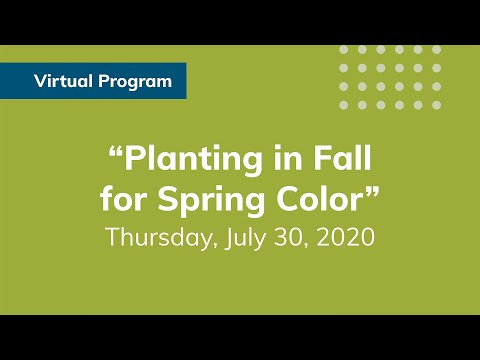 Virtual Program

“Planting in Fall for Spring Color”

Thursday, July 30, 2020